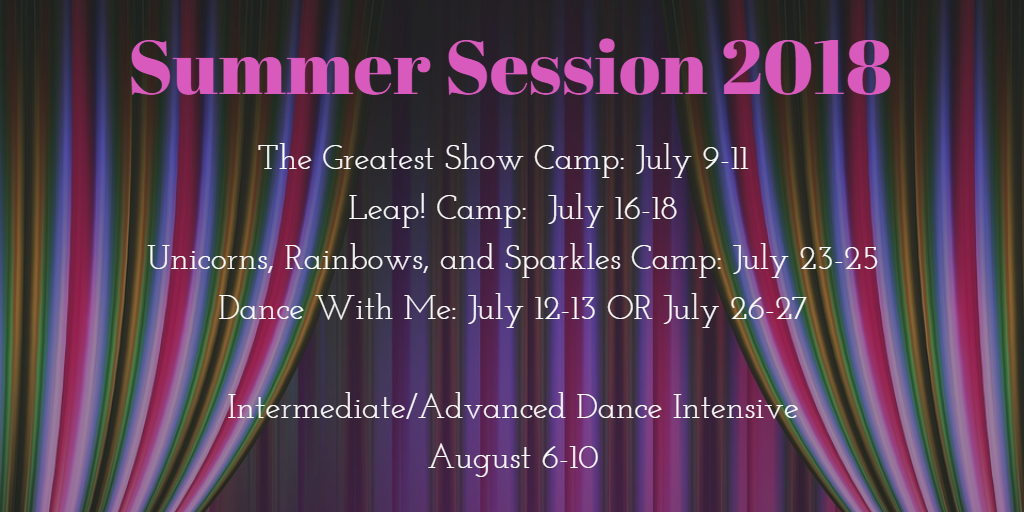 Summer Session 2018

The Greatest Show Camp: July 9-11
Leap! Camp: July 16-18
Unicorns, Rainbows, and Sparkles Camp: July 23-25
Dance With Me: July 12-13 OR July 26-27

Intermediate/Advanced Dance Intensive
August 6-10